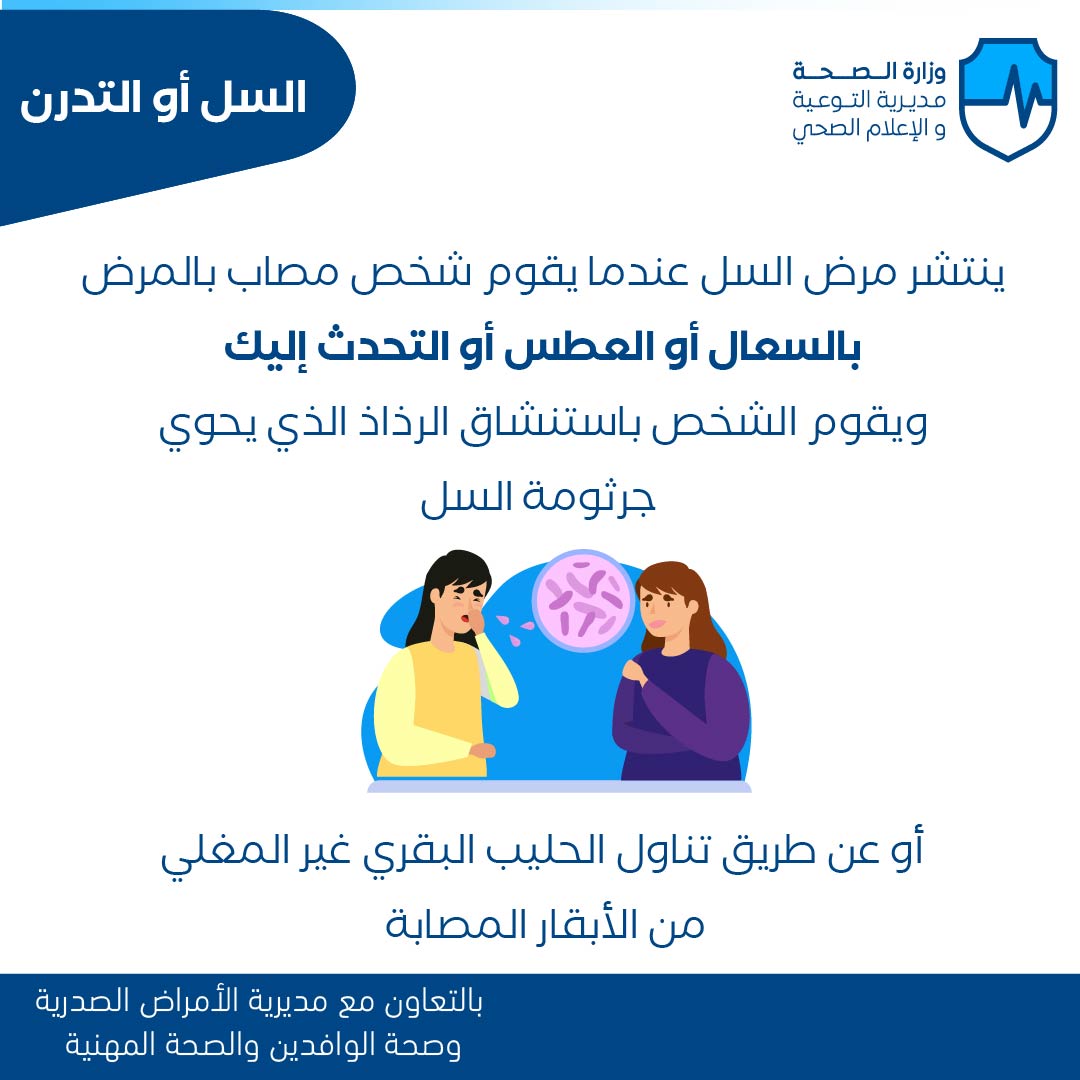 وزارة الصحة
مديرية التوعية
و الإعلام الصحي

السل أو التدرن

ينتشر مرض السل عندما يقوم شخص مصاب بالمرض
بالسعال أو العطس أو التحدث إليك
ويقوم الشخص باستنشاق الرذاذ الذي يحوي
جرثومة السل

أو عن طريق تناول الحليب البقري غير المغلي
من الأبقار المصابة

بالتعاون مع مديرية الأمراض الصدرية
وصحة الوافدين والصحة المهنية